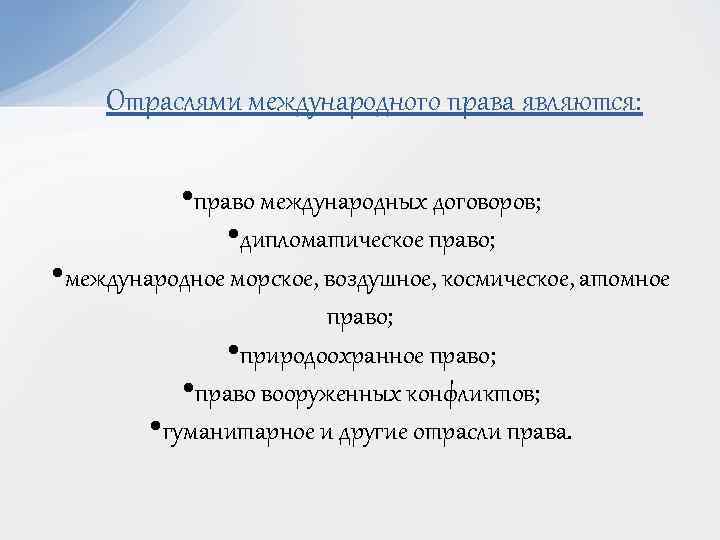 Отраслями международного права являются:

•право международных договоров;
•дипломатическое право;
•международное морское, воздушное, космическое, атомное право;
•природоохранное право;
•право вооруженных конфликтов;
•гуманитарное и другие отрасли права.